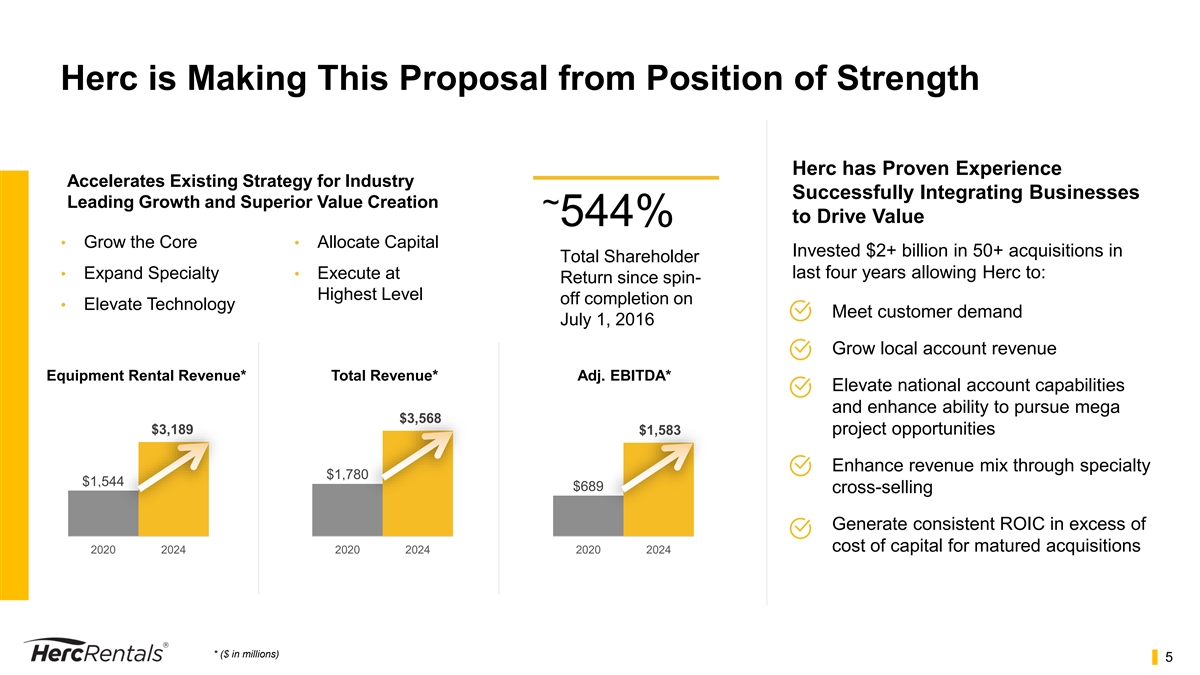 Herc is Making This Proposal from Position of Strength

Accelerates Existing Strategy for Industry Leading Growth and Superior Value Creation

• Grow the Core
• Expand Specialty
• Elevate Technology

• Allocate Capital
• Execute at Highest Level

~544%

Total Shareholder Return since spin-off completion on July 1, 2016

Equipment Rental Revenue*

$1,544
$3,189
2020 2024

Total Revenue*

$1,780
$3,568
2020 2024

Adj. EBITDA*

$689
$1,583
2020 2024

Herc has Proven Experience Successfully Integrating Businesses to Drive Value

Invested $2+ billion in 50+ acquisitions in last four years allowing Herc to:

Meet customer demand

Grow local account revenue

Elevate national account capabilities and enhance ability to pursue mega project opportunities

Enhance revenue mix through specialty cross-selling

Generate consistent ROIC in excess of cost of capital for matured acquisitions

HercRentals®

* ($ in millions)

5